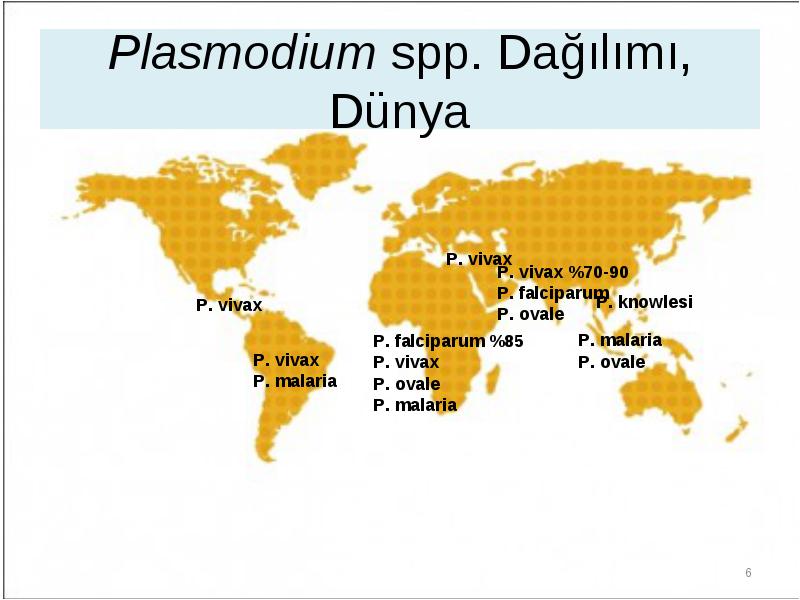 Plasmodium spp. Dağılımı, Dünya

P. vivax

P. vivax
P. malaria

P. vivax

P. falciparum %85
P. vivax
P. ovale
P. malaria

P. vivax %70-90
P. falciparum
P. ovale

P. knowlesi

P. malaria
P. ovale

6